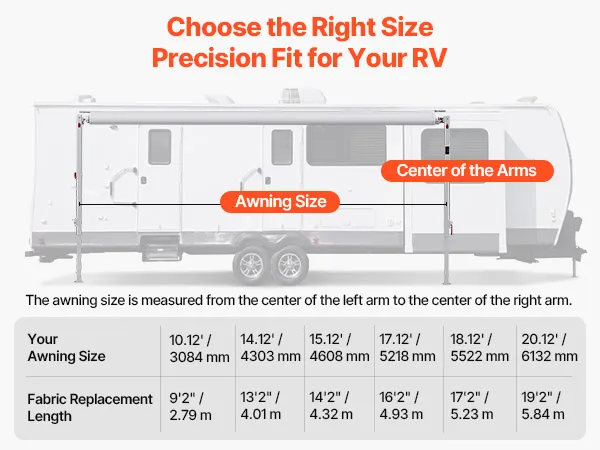 Choose the Right Size
Precision Fit for Your RV

Center of the Arms

Awning Size

The awning size is measured from the center of the left arm to the center of the right arm.

| Your Awning Size | 10.12' / 3084 mm | 14.12' / 4303 mm | 15.12' / 4608 mm | 17.12' / 5218 mm | 18.12' / 5522 mm | 20.12' / 6132 mm |
|---|---|---|---|---|---|---|
| Fabric Replacement Length | 9'2" / 2.79 m | 13'2" / 4.01 m | 14'2" / 4.32 m | 16'2" / 4.93 m | 17'2" / 5.23 m | 19'2" / 5.84 m |